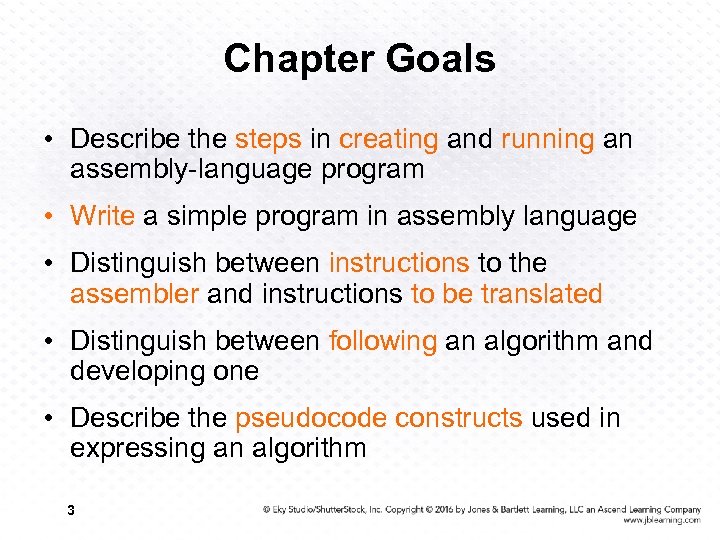 Chapter Goals

• Describe the steps in creating and running an assembly-language program

• Write a simple program in assembly language

• Distinguish between instructions to the assembler and instructions to be translated

• Distinguish between following an algorithm and developing one

• Describe the pseudocode constructs used in expressing an algorithm

3

© Eky Studio/ShutterStock, Inc. Copyright © 2016 by Jones & Bartlett Learning, LLC an Ascend Learning Company
www.jblearning.com